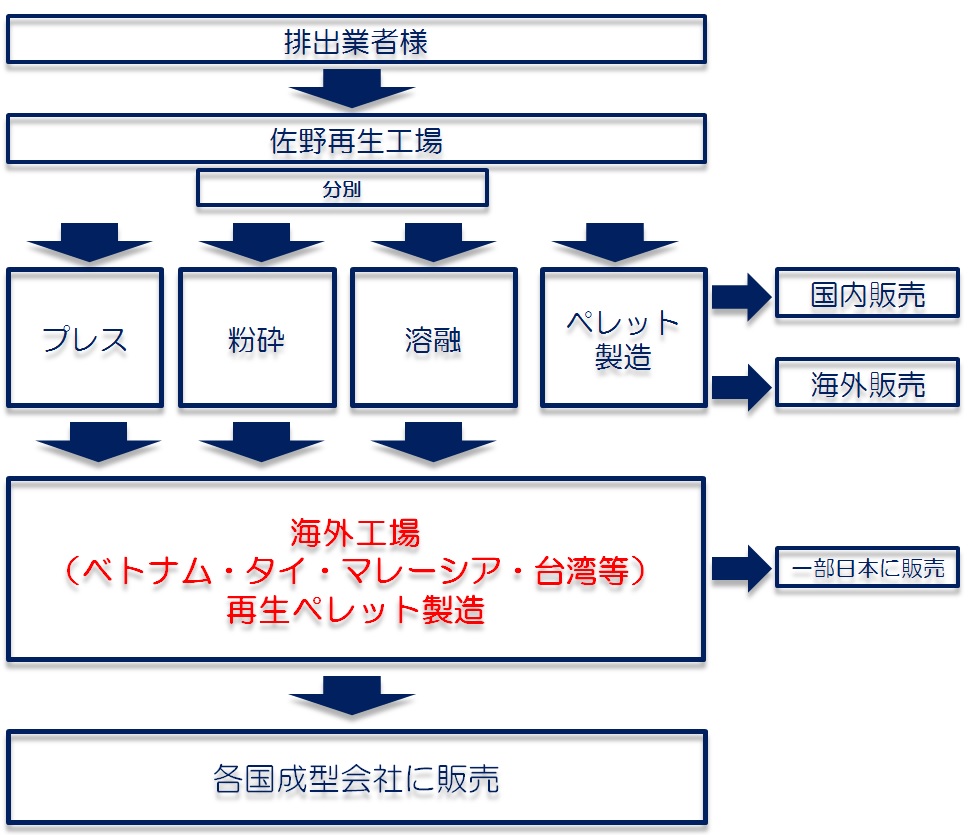 排出業者様

佐野再生工場

分別

プレス

粉砕

溶融

ペレット製造

国内販売

海外販売

海外工場
（ベトナム・タイ・マレーシア・台湾等）
再生ペレット製造

一部日本に販売

各国成型会社に販売